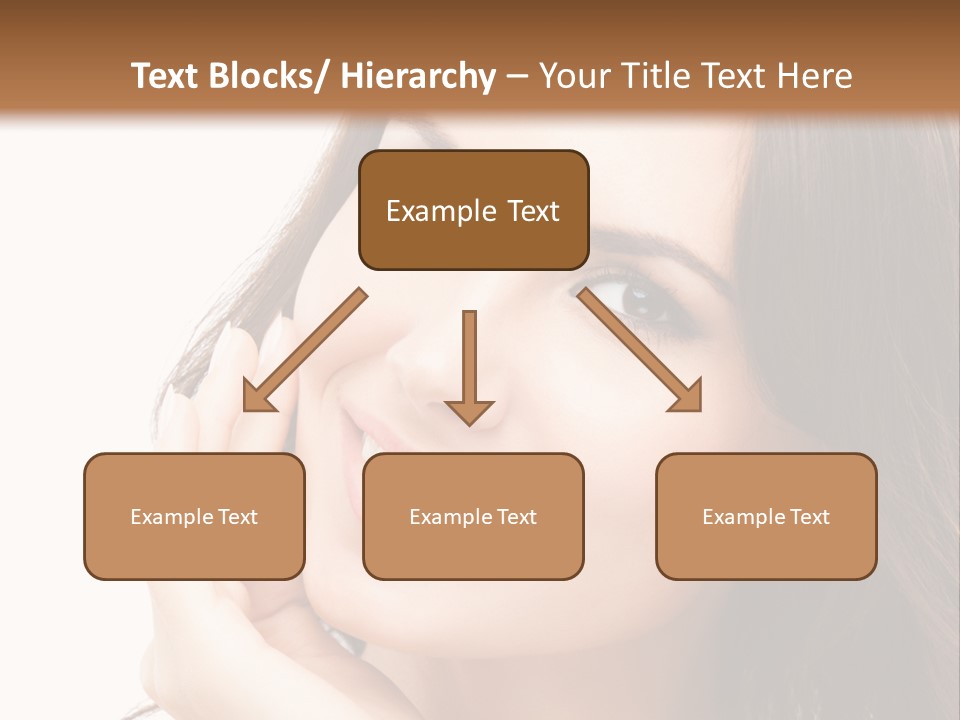 Text Blocks/ Hierarchy – Your Title Text Here

Example Text

Example Text

Example Text

Example Text